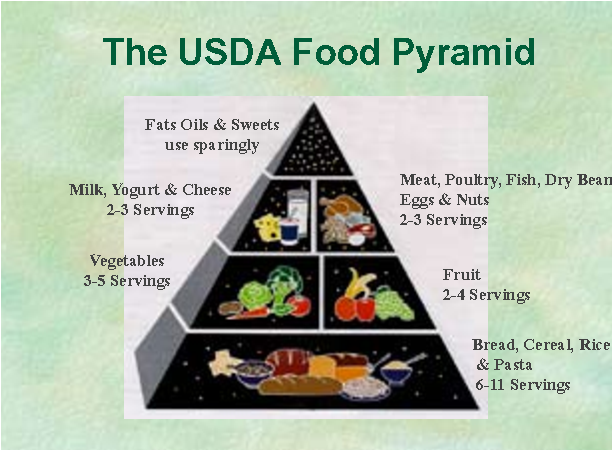 The USDA Food Pyramid

Fats Oils & Sweets use sparingly

Milk, Yogurt & Cheese 2-3 Servings

Meat, Poultry, Fish, Dry Bean Eggs & Nuts 2-3 Servings

Vegetables 3-5 Servings

Fruit 2-4 Servings

Bread, Cereal, Rice & Pasta 6-11 Servings